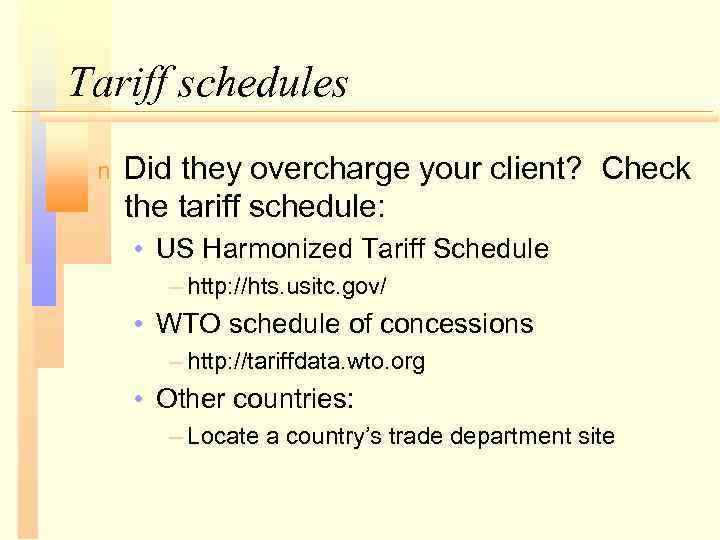 Tariff schedules

n Did they overcharge your client? Check the tariff schedule:

• US Harmonized Tariff Schedule

– http://hts.usitc.gov/

• WTO schedule of concessions

– http://tariffdata.wto.org

• Other countries:

– Locate a country's trade department site